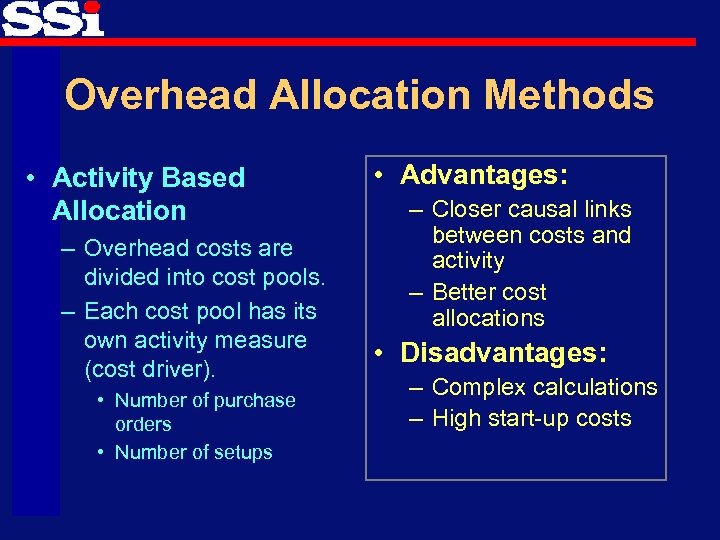 SSi

Overhead Allocation Methods

• Activity Based Allocation
– Overhead costs are divided into cost pools.
– Each cost pool has its own activity measure (cost driver).
• Number of purchase orders
• Number of setups

• Advantages:
– Closer causal links between costs and activity
– Better cost allocations
• Disadvantages:
– Complex calculations
– High start-up costs